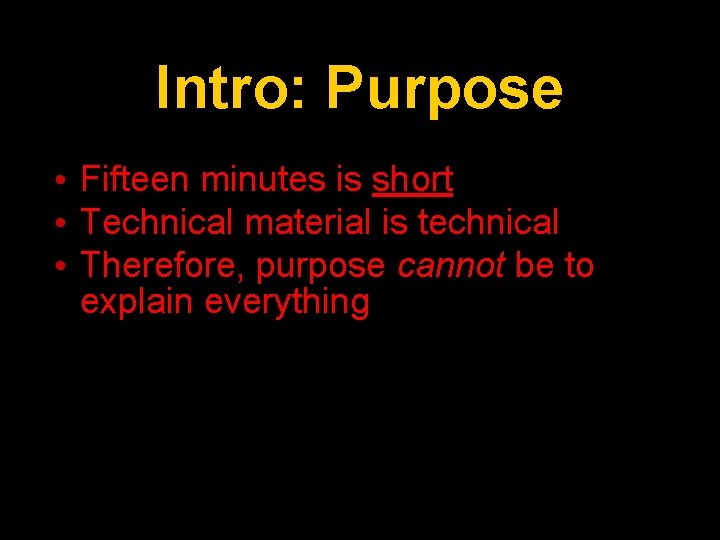 Intro: Purpose

• Fifteen minutes is short
• Technical material is technical
• Therefore, purpose cannot be to explain everything